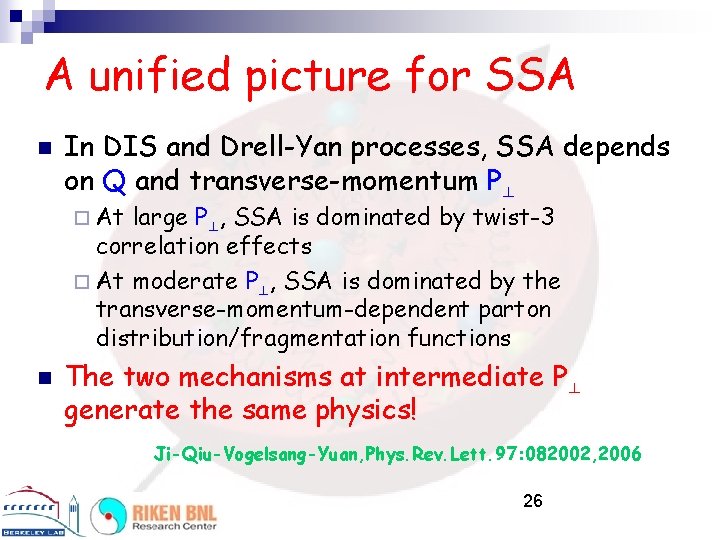 A unified picture for SSA

In DIS and Drell-Yan processes, SSA depends on Q and transverse-momentum $P_\perp$

At large $P_\perp$, SSA is dominated by twist-3 correlation effects

At moderate $P_\perp$, SSA is dominated by the transverse-momentum-dependent parton distribution/fragmentation functions

The two mechanisms at intermediate $P_\perp$ generate the same physics!

Ji-Qiu-Vogelsang-Yuan,Phys.Rev.Lett.97:082002,2006

26

BERKELEY LAB

RIKEN BNL Research Center